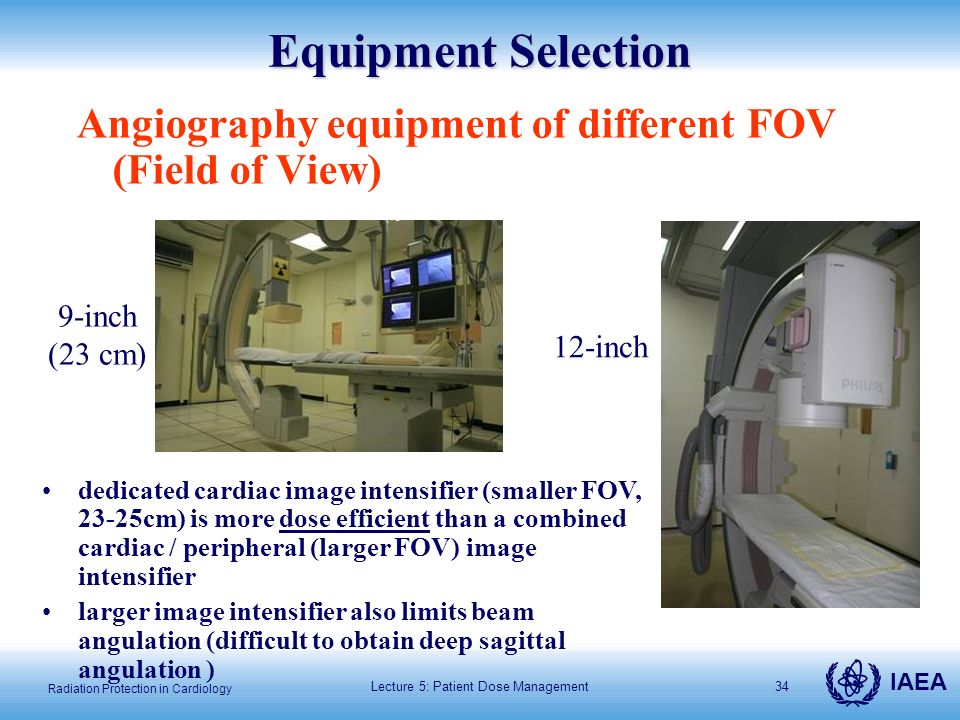 Equipment Selection

Angiography equipment of different FOV (Field of View)

9-inch (23 cm)

12-inch

PHILIPS

• dedicated cardiac image intensifier (smaller FOV, 23-25cm) is more dose efficient than a combined cardiac / peripheral (larger FOV) image intensifier

• larger image intensifier also limits beam angulation (difficult to obtain deep sagittal angulation )

Radiation Protection in Cardiology

Lecture 5: Patient Dose Management

34

IAEA